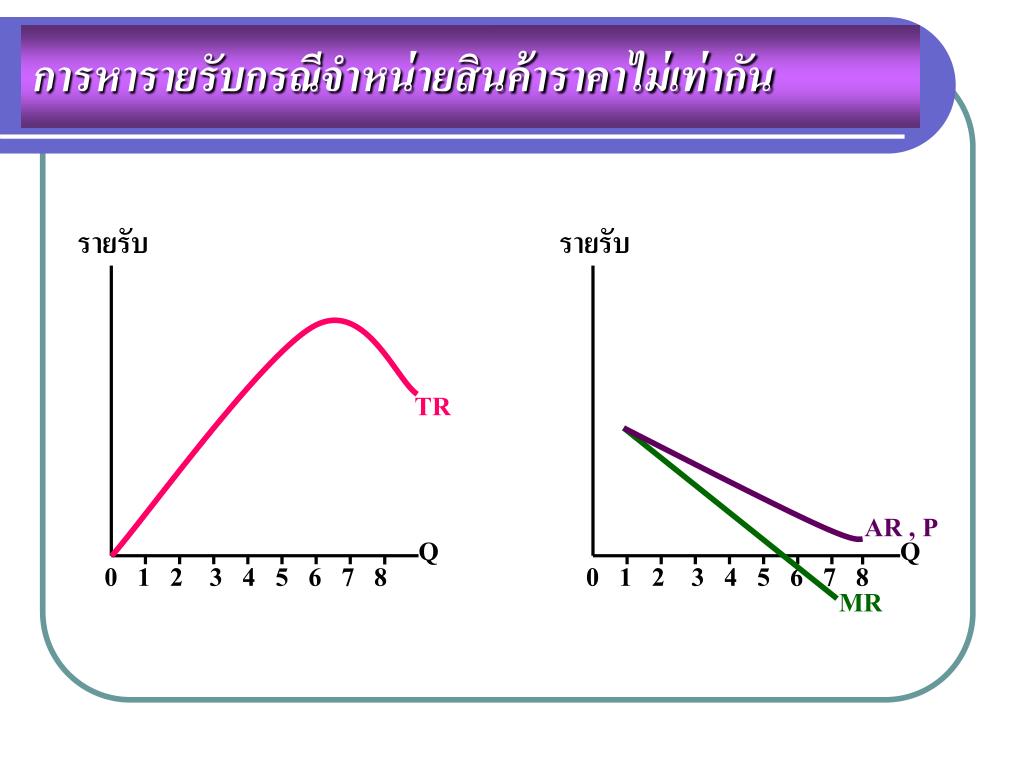 การหารายรับกรณีจำหน่ายสินค้าราคาไม่เท่ากัน

รายรับ

TR

Q

0 1 2 3 4 5 6 7 8

รายรับ

AR , P

Q

0 1 2 3 4 5 6 7 8

MR